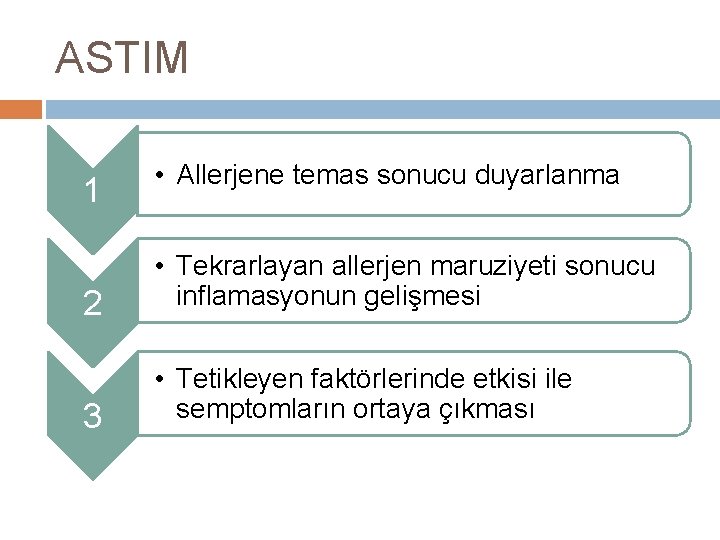 ASTIM

1

• Allerjene temas sonucu duyarlanma

2

• Tekrarlayan allerjen maruziyeti sonucu inflamasyonun gelişmesi

3

• Tetikleyen faktörlerinde etkisi ile semptomların ortaya çıkması